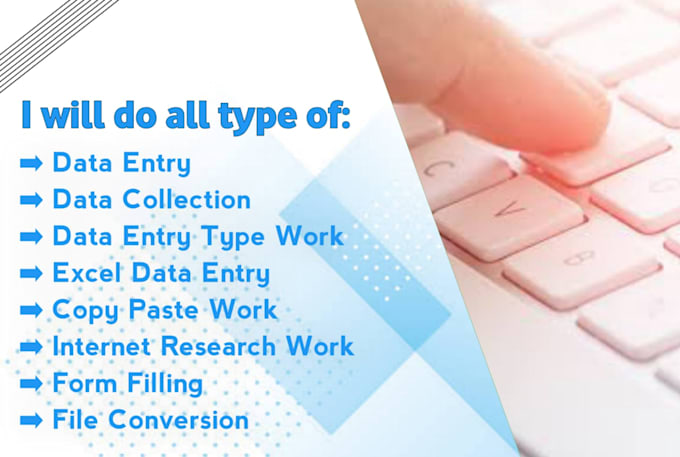 I will do all type of:

➡ Data Entry
➡ Data Collection
➡ Data Entry Type Work
➡ Excel Data Entry
➡ Copy Paste Work
➡ Internet Research Work
➡ Form Filling
➡ File Conversion

C
V
B